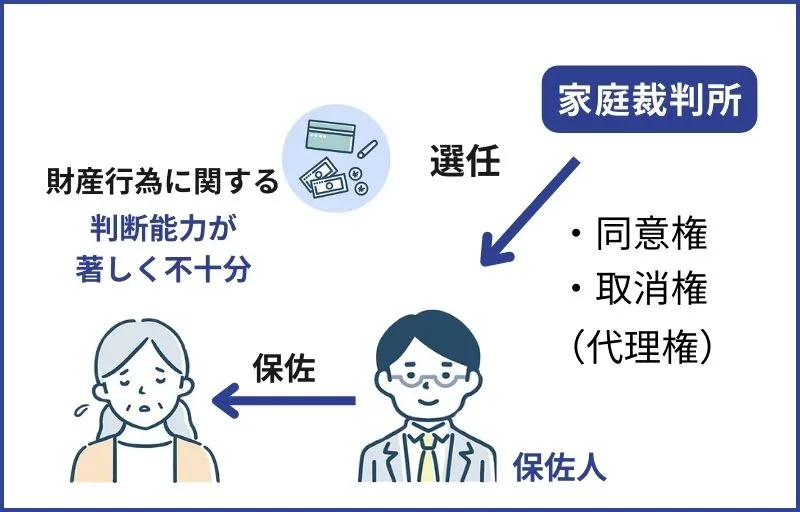 家庭裁判所

選任

財産行為に関する
判断能力が
著しく不十分

・同意権
・取消権
（代理権）

保佐

保佐人